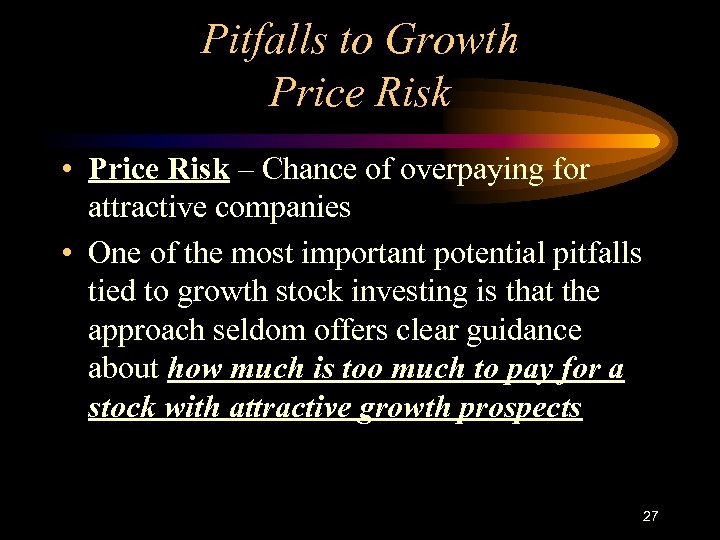 Pitfalls to Growth
Price Risk

• Price Risk – Chance of overpaying for attractive companies

• One of the most important potential pitfalls tied to growth stock investing is that the approach seldom offers clear guidance about how much is too much to pay for a stock with attractive growth prospects

27